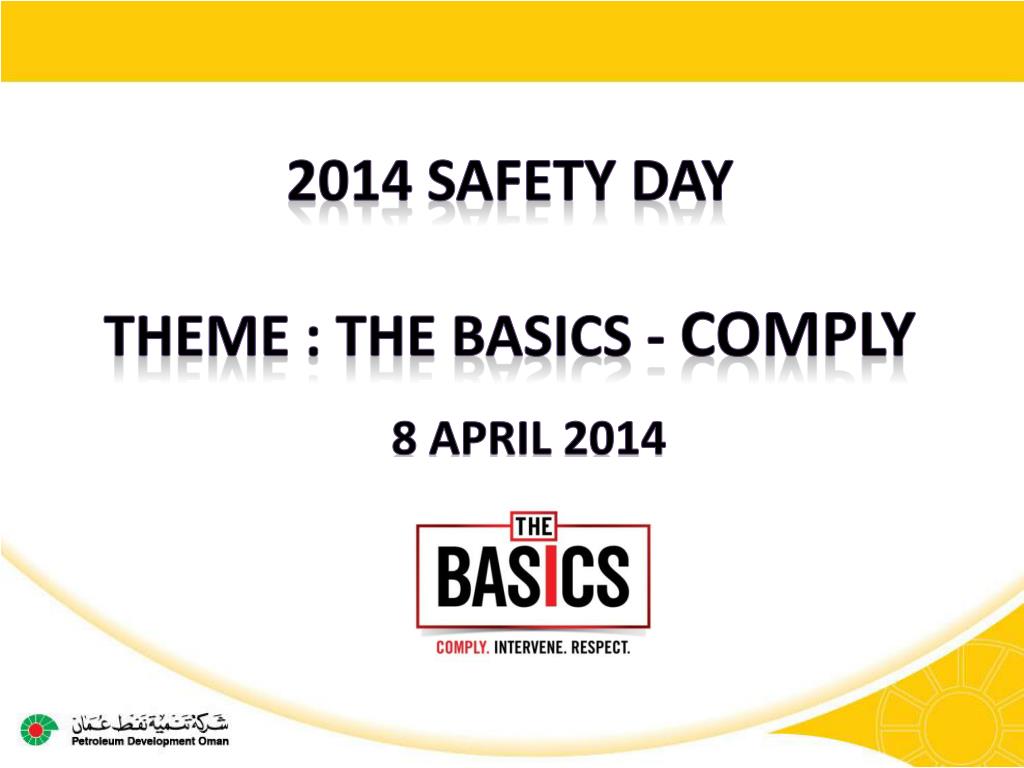 2014 SAFETY DAY

THEME : THE BASICS - COMPLY

8 APRIL 2014

THE
BASICS
COMPLY. INTERVENE. RESPECT.

شركة تنمية نفط عمان
Petroleum Development Oman